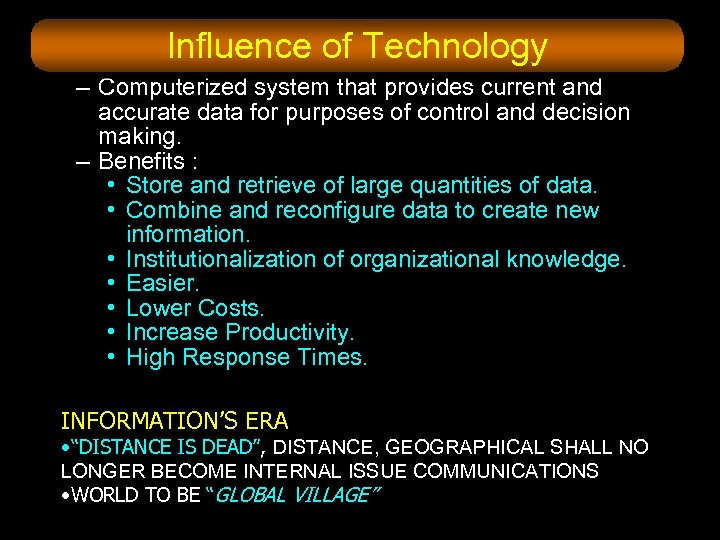 Influence of Technology

– Computerized system that provides current and accurate data for purposes of control and decision making.
– Benefits :
• Store and retrieve of large quantities of data.
• Combine and reconfigure data to create new information.
• Institutionalization of organizational knowledge.
• Easier.
• Lower Costs.
• Increase Productivity.
• High Response Times.

INFORMATION'S ERA
•"DISTANCE IS DEAD", DISTANCE, GEOGRAPHICAL SHALL NO LONGER BECOME INTERNAL ISSUE COMMUNICATIONS
•WORLD TO BE "GLOBAL VILLAGE"